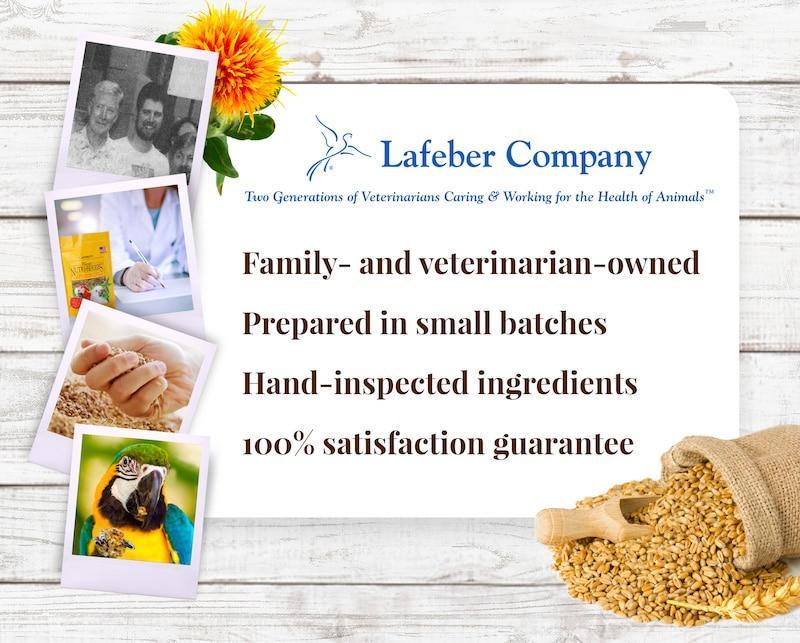 Lafeber Company

Two Generations of Veterinarians Caring & Working for the Health of Animals™

Family- and veterinarian-owned

Prepared in small batches

Hand-inspected ingredients

100% satisfaction guarantee